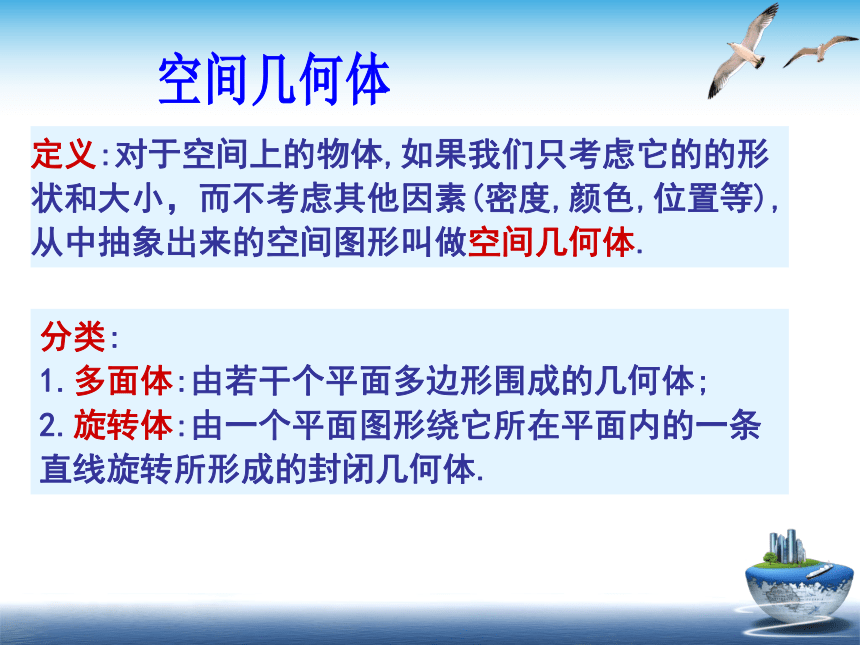 空间几何体

定义:对于空间上的物体,如果我们只考虑它的的形状和大小，而不考虑其他因素(密度,颜色,位置等),从中抽象出来的空间图形叫做空间几何体.

分类:
1.多面体:由若干个平面多边形围成的几何体;
2.旋转体:由一个平面图形绕它所在平面内的一条直线旋转所形成的封闭几何体.